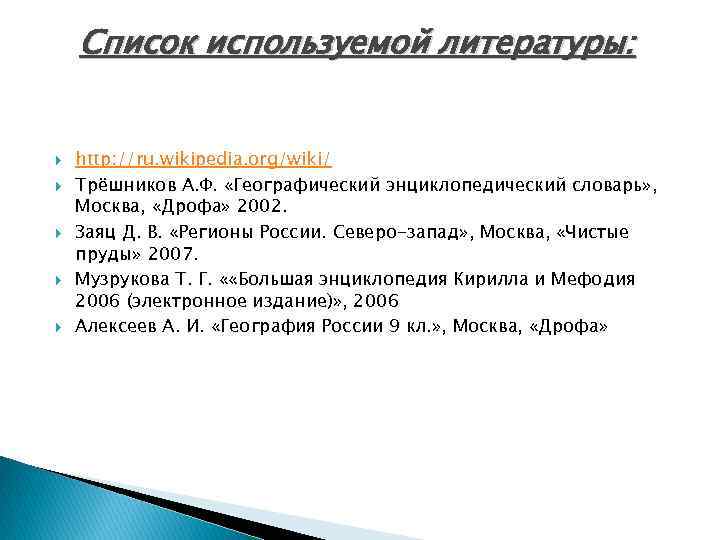 Список используемой литературы:

http://ru.wikipedia.org/wiki/

Трёшников А.Ф. «Географический энциклопедический словарь», Москва, «Дрофа» 2002.

Заяц Д. В. «Регионы России. Северо-запад», Москва, «Чистые пруды» 2007.

Музрукова Т. Г. ««Большая энциклопедия Кирилла и Мефодия 2006 (электронное издание)», 2006

Алексеев А. И. «География России 9 кл.», Москва, «Дрофа»